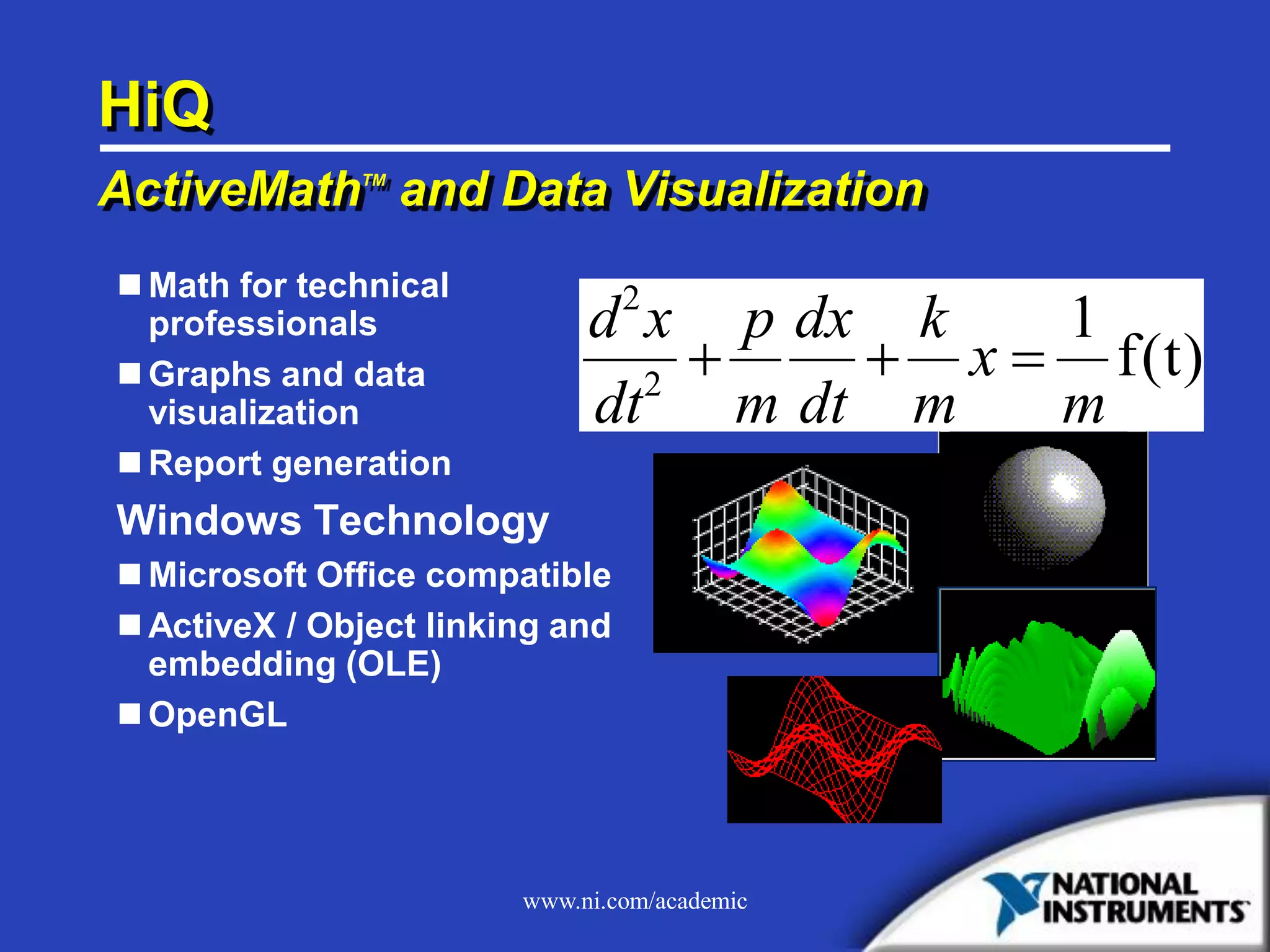 HiQ

ActiveMath™ and Data Visualization

■ Math for technical professionals

■ Graphs and data visualization

■ Report generation

Windows Technology

■ Microsoft Office compatible

■ ActiveX / Object linking and embedding (OLE)

■ OpenGL

$\frac{d^2x}{dt^2}+\frac{p}{m}\frac{dx}{dt}+\frac{k}{m}x=\frac{1}{m}f(t)$

www.ni.com/academic

NATIONAL INSTRUMENTS